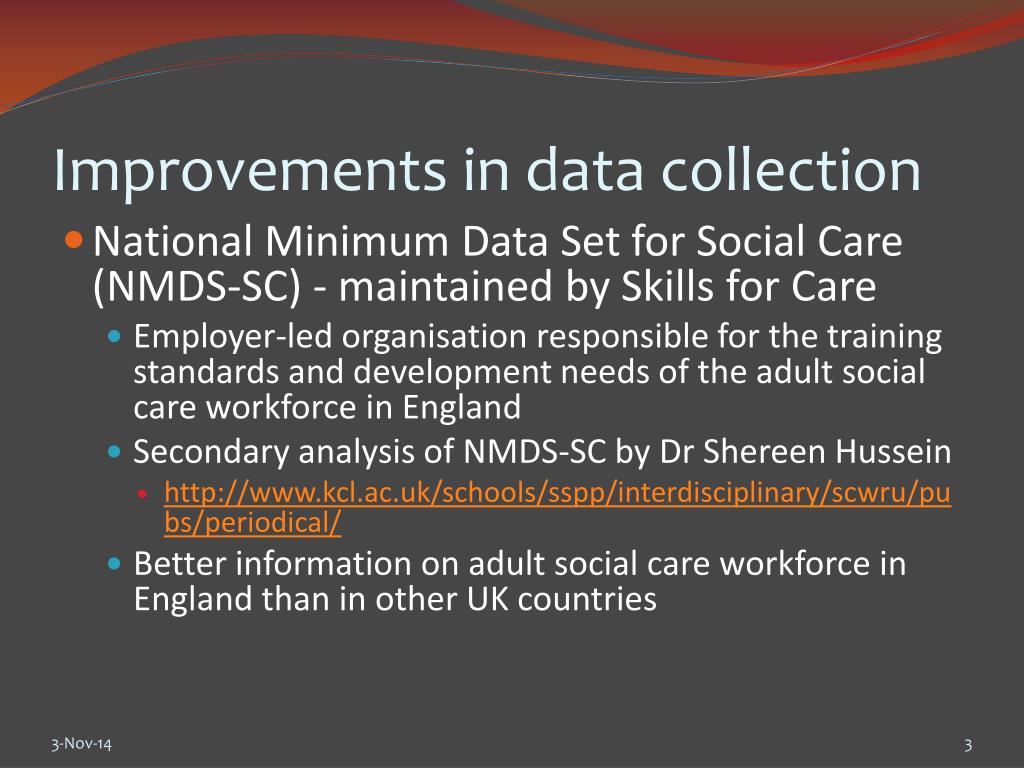 Improvements in data collection

National Minimum Data Set for Social Care (NMDS-SC) - maintained by Skills for Care

Employer-led organisation responsible for the training standards and development needs of the adult social care workforce in England

Secondary analysis of NMDS-SC by Dr Shereen Hussein

http://www.kcl.ac.uk/schools/sspp/interdisciplinary/scwru/pubs/periodical/

Better information on adult social care workforce in England than in other UK countries

3-Nov-14

3